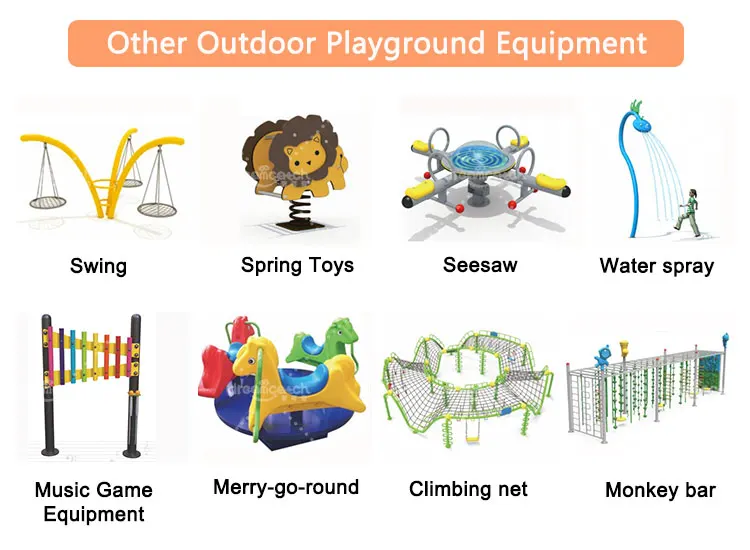 Other Outdoor Playground Equipment

Swing

Spring Toys

Seesaw

Water spray

Music Game Equipment

Merry-go-round

Climbing net

Monkey bar